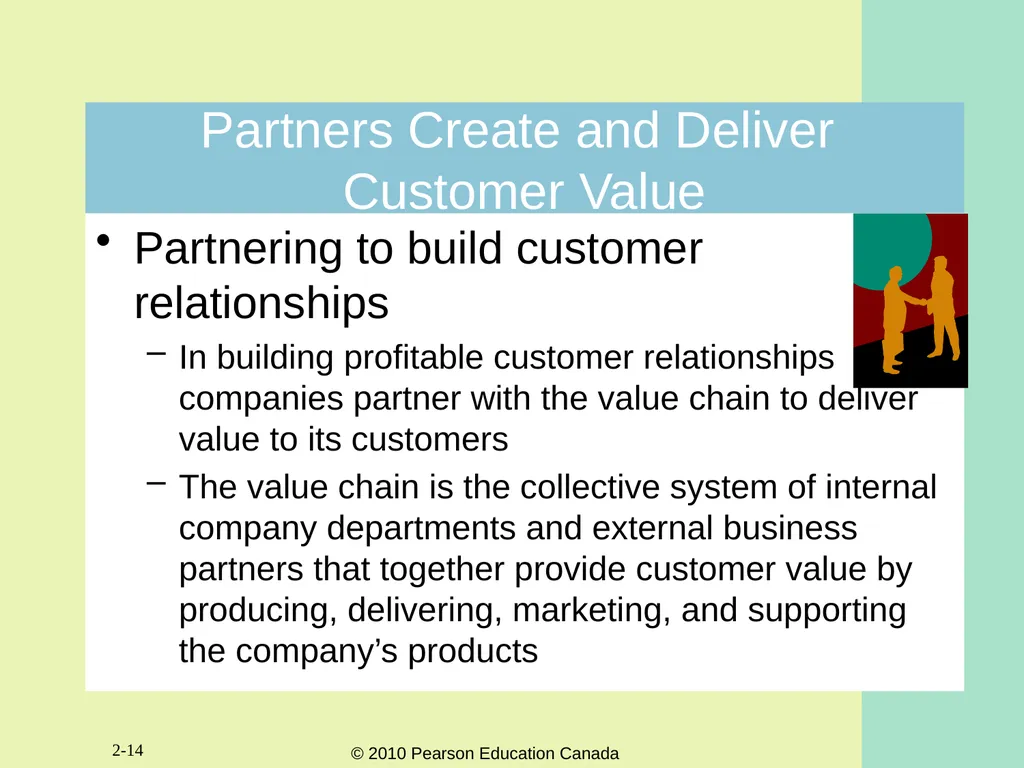 Partners Create and Deliver Customer Value

• Partnering to build customer relationships

– In building profitable customer relationships companies partner with the value chain to deliver value to its customers

– The value chain is the collective system of internal company departments and external business partners that together provide customer value by producing, delivering, marketing, and supporting the company’s products

2-14

© 2010 Pearson Education Canada